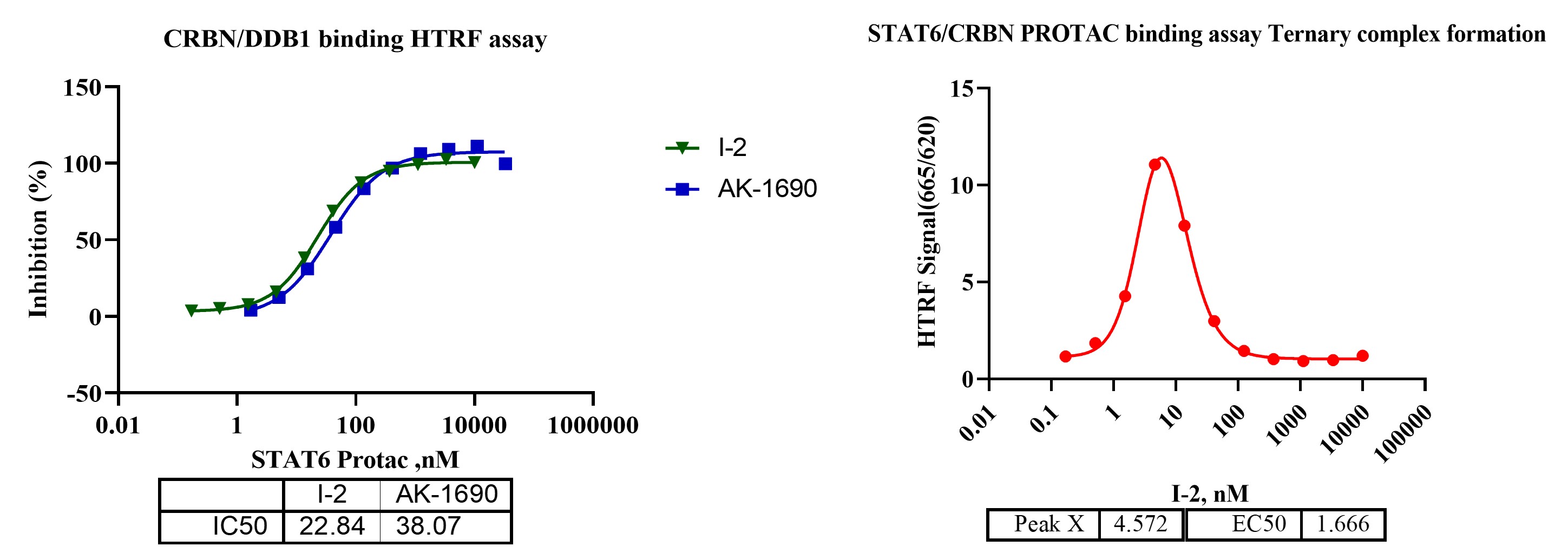 CRBN/DDB1 binding HTRF assay

Inhibition (%)

150
100
50
0
-50

0.01
1
100
10000
1000000

STAT6 Protac ,nM

I-2
AK-1690

| | I-2 | AK-1690 |
|---|---|---|
| IC50 | 22.84 | 38.07 |

STAT6/CRBN PROTAC binding assay Ternary complex formation

HTRF Signal(665/620)

15
10
5
0

0.01
0.1
1
10
100
1000
10000
100000

I-2, nM

| Peak X | 4.572 | EC50 | 1.666 |
|---|---|---|---|